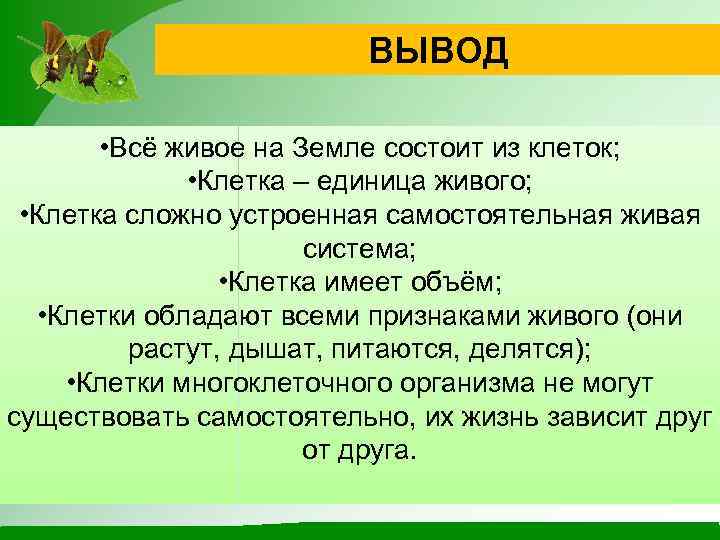 ВЫВОД

•Всё живое на Земле состоит из клеток;
•Клетка – единица живого;
•Клетка сложно устроенная самостоятельная живая система;
•Клетка имеет объём;
•Клетки обладают всеми признаками живого (они растут, дышат, питаются, делятся);
•Клетки многоклеточного организма не могут существовать самостоятельно, их жизнь зависит друг от друга.